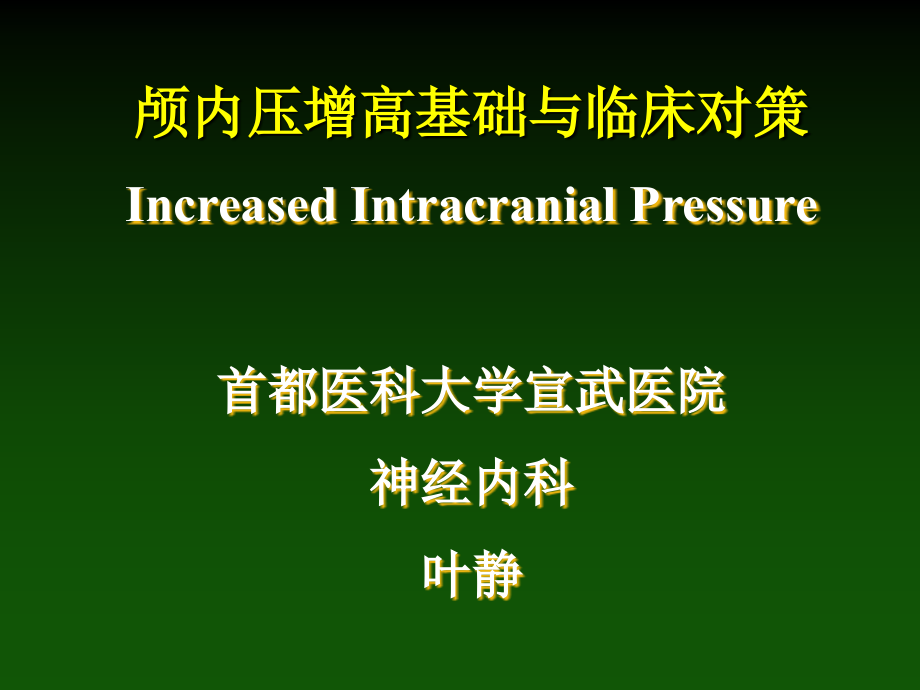 颅内压增高基础与临床对策

Increased Intracranial Pressure

首都医科大学宣武医院

神经内科

叶静